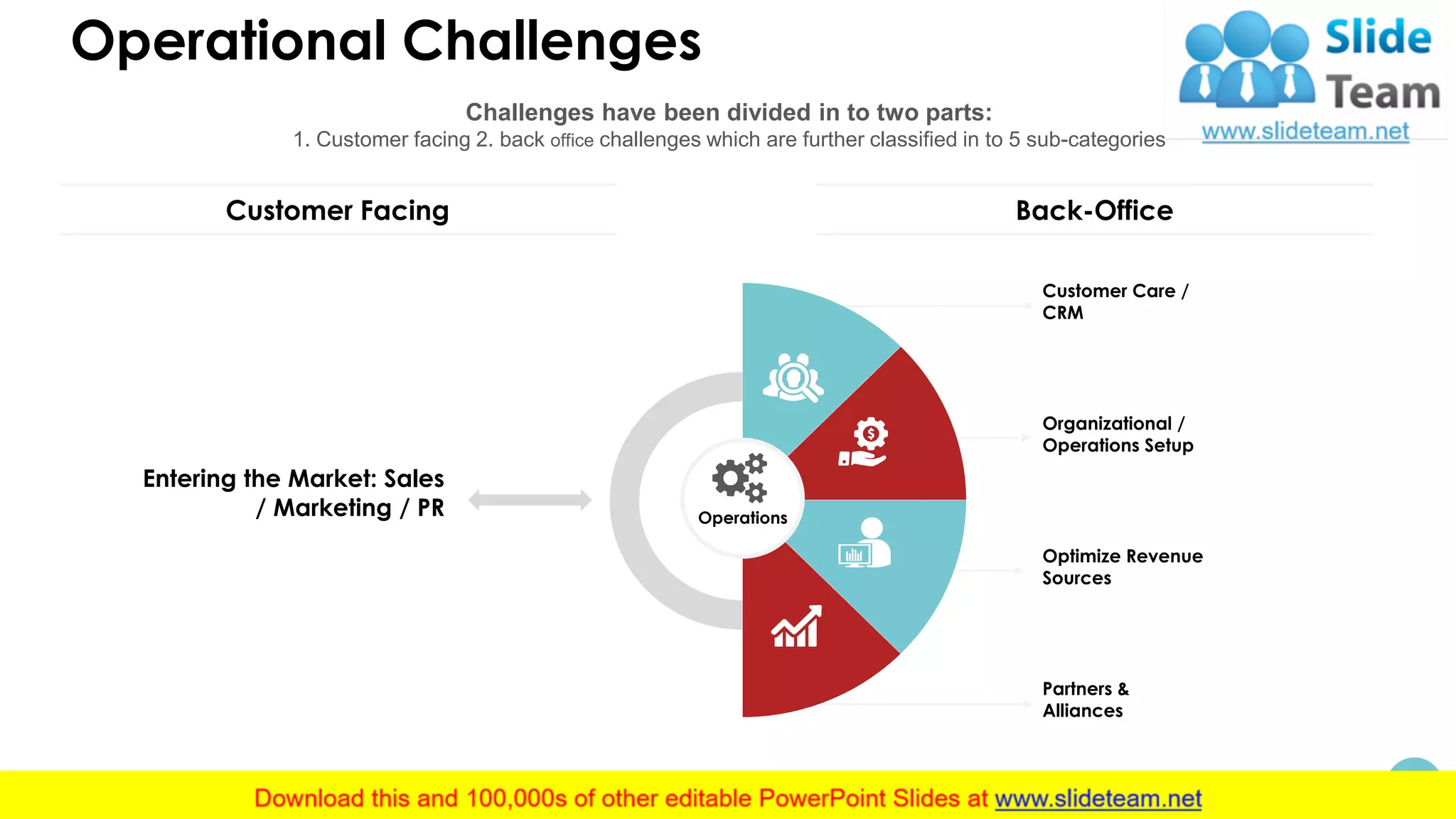 Operational Challenges

Slide Team
www.slideteam.net

Challenges have been divided in to two parts:
1. Customer facing 2. back office challenges which are further classified in to 5 sub-categories

Customer Facing

Back-Office

Entering the Market: Sales / Marketing / PR

Operations

Customer Care / CRM

Organizational / Operations Setup

Optimize Revenue Sources

Partners & Alliances

Download this and 100,000s of other editable PowerPoint Slides at www.slideteam.net